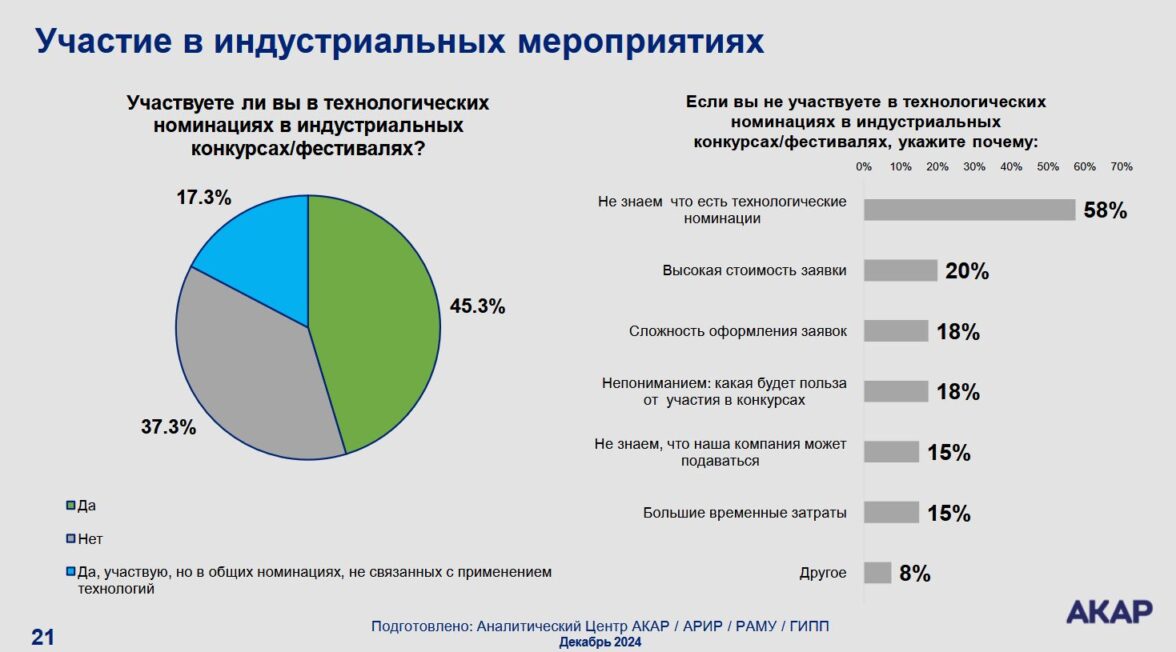 Участие в индустриальных мероприятиях

Участвуете ли вы в технологических номинациях в индустриальных конкурсах/фестивалях?

17.3%

45.3%

37.3%

Да

Нет

Да, участвую, но в общих номинациях, не связанных с применением технологий

Если вы не участвуете в технологических номинациях в индустриальных конкурсах/фестивалях, укажите почему:

0% 10% 20% 30% 40% 50% 60% 70%

Не знаем что есть технологические номинации 58%

Высокая стоимость заявки 20%

Сложность оформления заявок 18%

Непониманием: какая будет польза от участия в конкурсах 18%

Не знаем, что наша компания может подаваться 15%

Большие временные затраты 15%

Другое 8%

21

Подготовлено: Аналитический Центр АКАР / АРИР / РАМУ / ГИПП

Декабрь 2024

АКАР